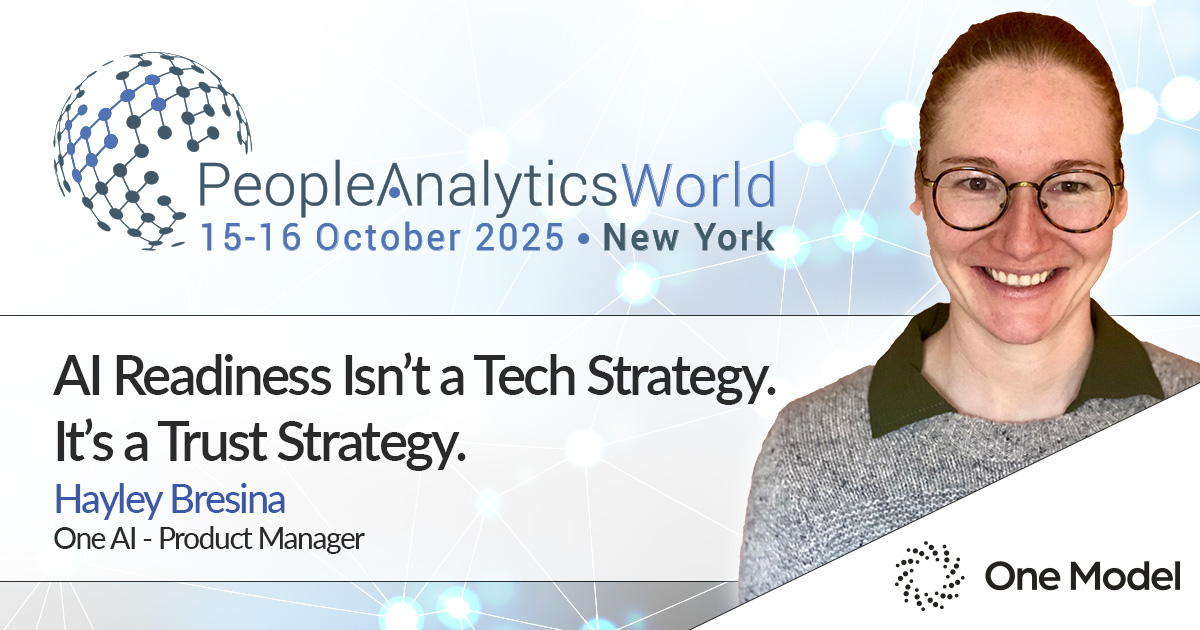 PeopleAnalyticsWorld
15-16 October 2025 • New York

AI Readiness Isn't a Tech Strategy. It's a Trust Strategy.

Hayley Bresina
One AI - Product Manager

One Model